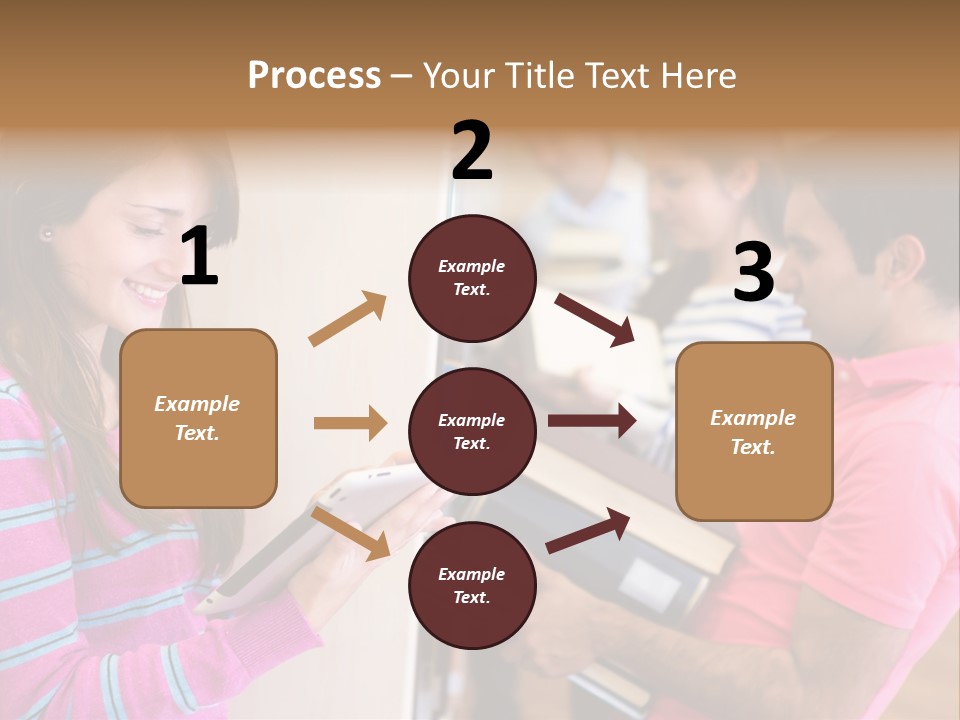 Process – Your Title Text Here

1

Example Text.

2

Example Text.

Example Text.

Example Text.

3

Example Text.